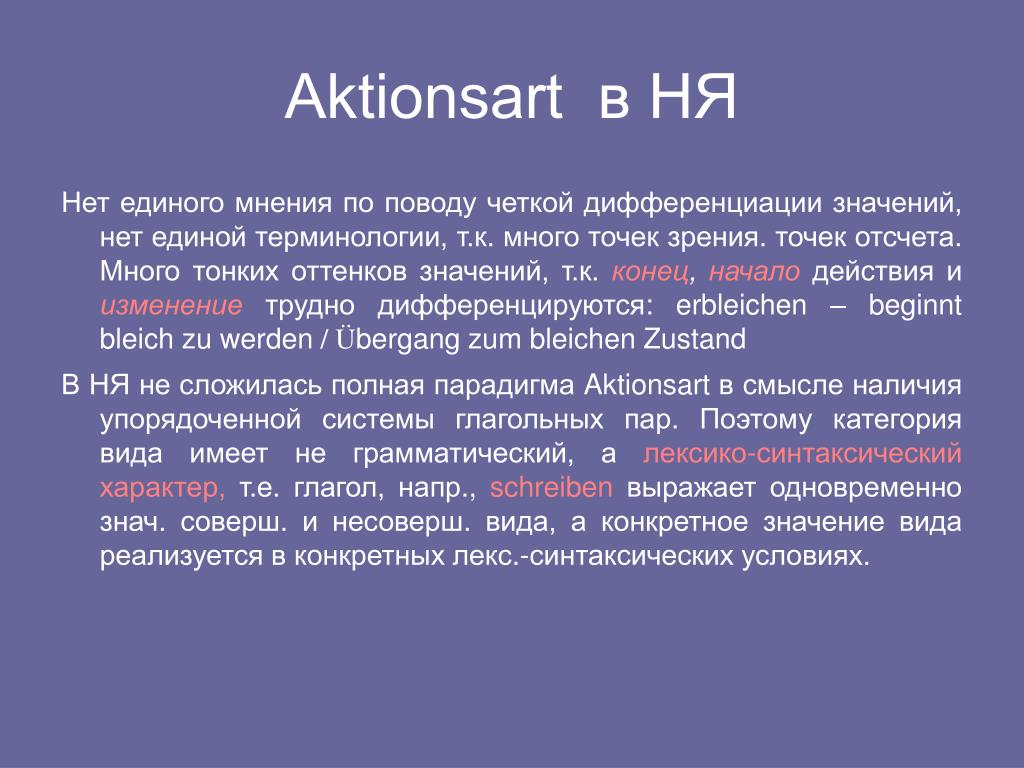 Aktionsart в НЯ

Нет единого мнения по поводу четкой дифференциации значений, нет единой терминологии, т.к. много точек зрения. точек отсчета. Много тонких оттенков значений, т.к. конец, начало действия и изменение трудно дифференцируются: erbleichen – beginnt bleich zu werden / Übergang zum bleichen Zustand

В НЯ не сложилась полная парадигма Aktionsart в смысле наличия упорядоченной системы глагольных пар. Поэтому категория вида имеет не грамматический, а лексико-синтаксический характер, т.е. глагол, напр., schreiben выражает одновременно знач. соверш. и несоверш. вида, а конкретное значение вида реализуется в конкретных лекс.-синтаксических условиях.